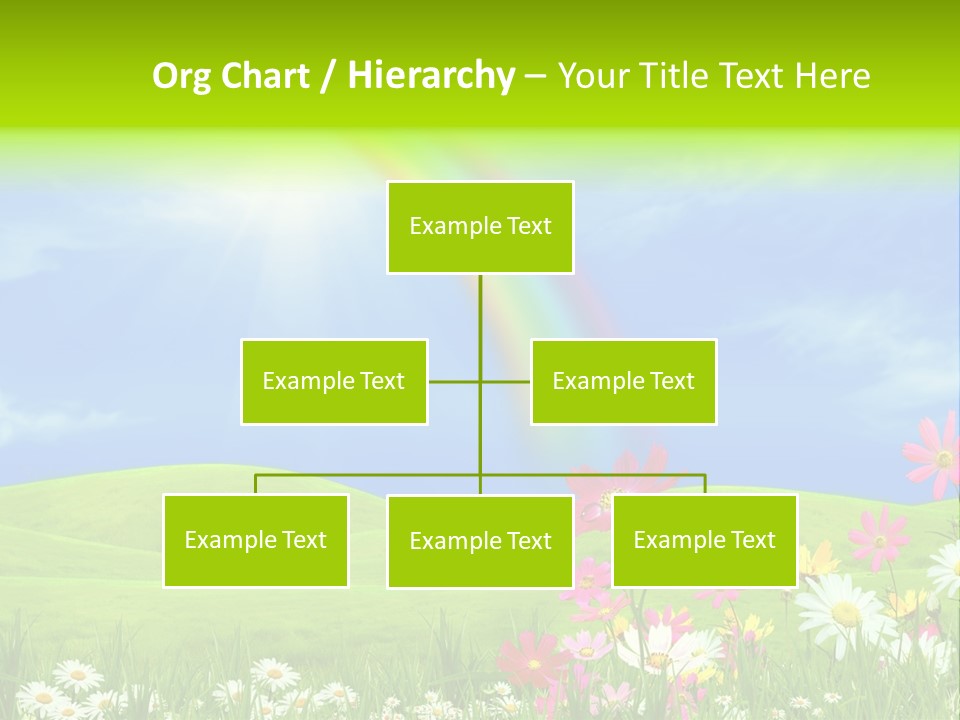 Org Chart / Hierarchy – Your Title Text Here

Example Text

Example Text

Example Text

Example Text

Example Text

Example Text